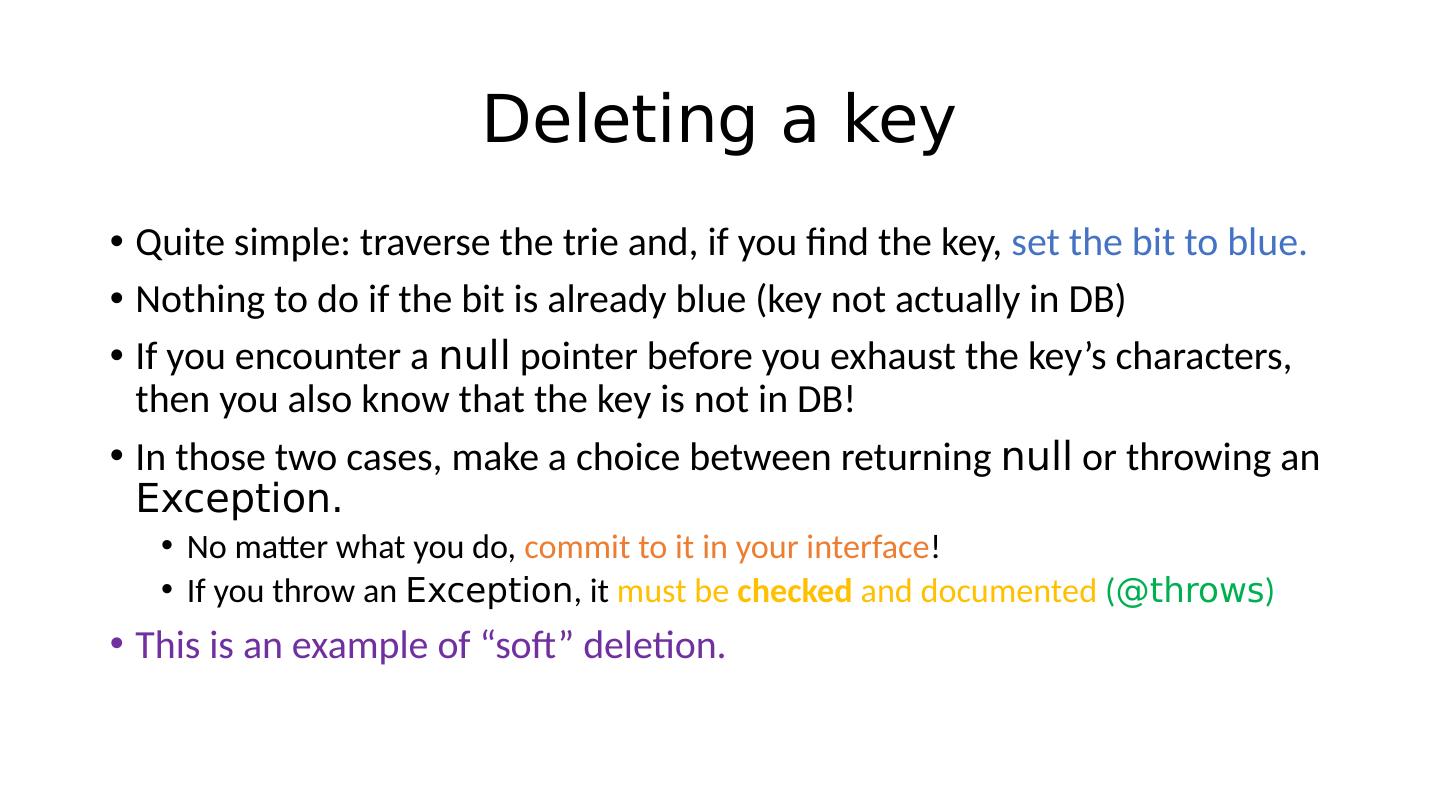 Deleting a key

• Quite simple: traverse the trie and, if you find the key, set the bit to blue.
• Nothing to do if the bit is already blue (key not actually in DB)
• If you encounter a null pointer before you exhaust the key’s characters, then you also know that the key is not in DB!
• In those two cases, make a choice between returning null or throwing an Exception.
  • No matter what you do, commit to it in your interface!
  • If you throw an Exception, it must be checked and documented (@throws)
• This is an example of “soft” deletion.